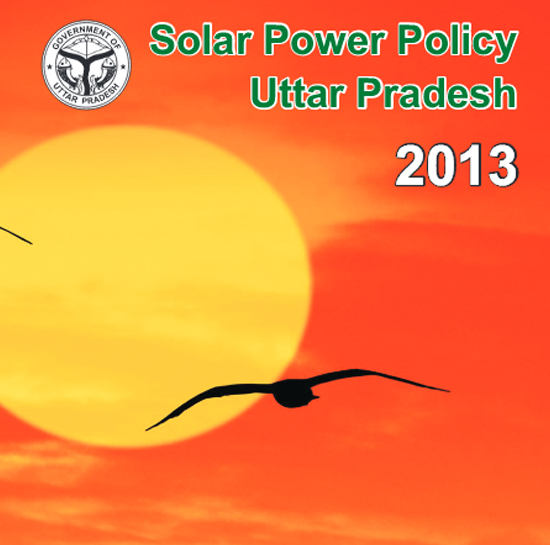 GOVERNMENT OF
UTTAR PRADESH

Solar Power Policy
Uttar Pradesh

2013